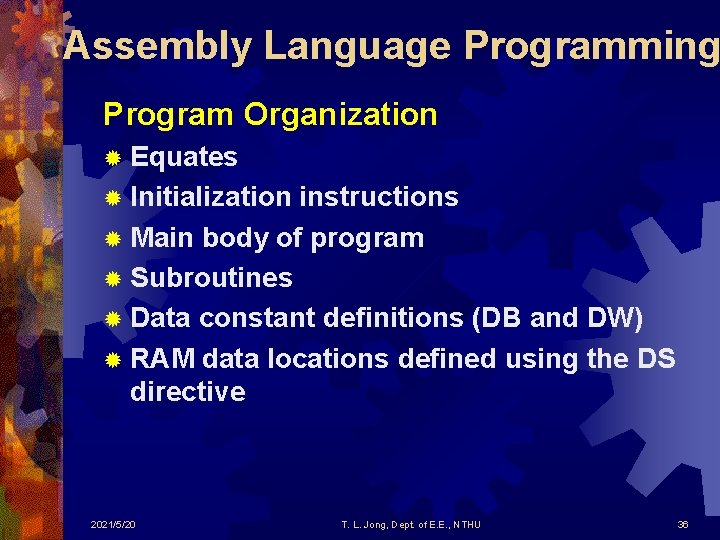 Assembly Language Programming

Program Organization

Equates

Initialization instructions

Main body of program

Subroutines

Data constant definitions (DB and DW)

RAM data locations defined using the DS directive

2021/5/20

T. L. Jong, Dept. of E.E., NTHU

36